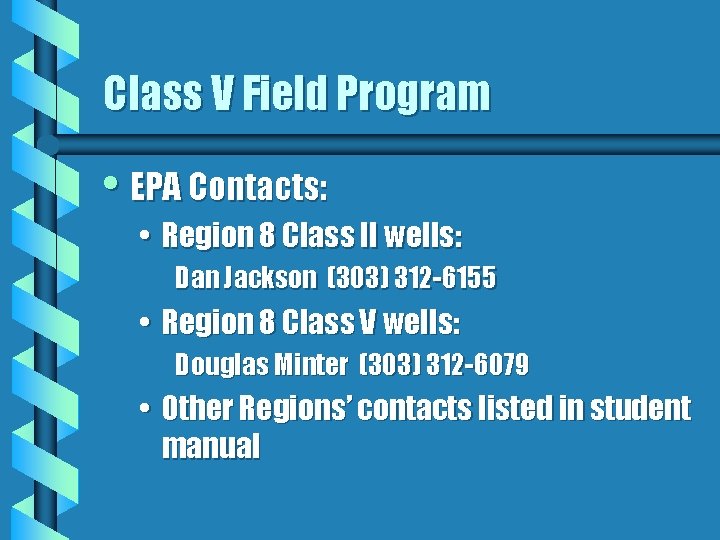 Class V Field Program

• EPA Contacts:
  • Region 8 Class II wells:
    Dan Jackson (303) 312-6155
  • Region 8 Class V wells:
    Douglas Minter (303) 312-6079
  • Other Regions' contacts listed in student manual